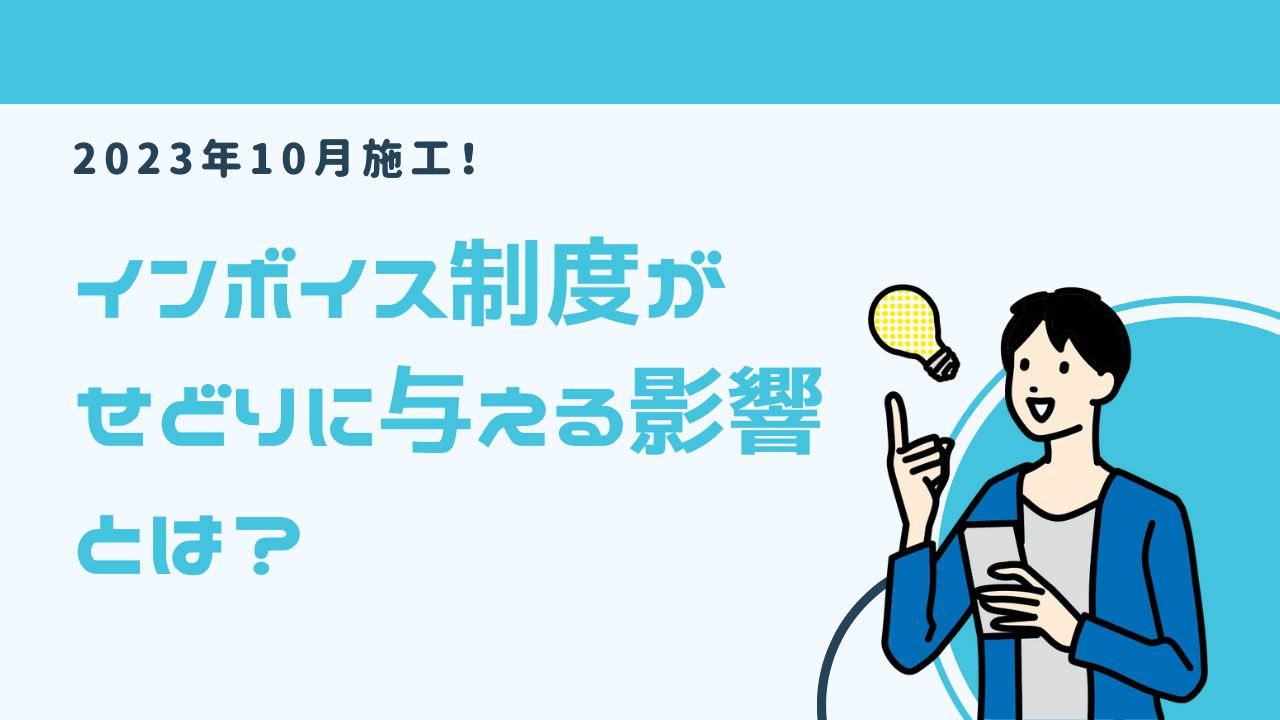 2023年10月施工!

インボイス制度が
せどりに与える影響
とは?